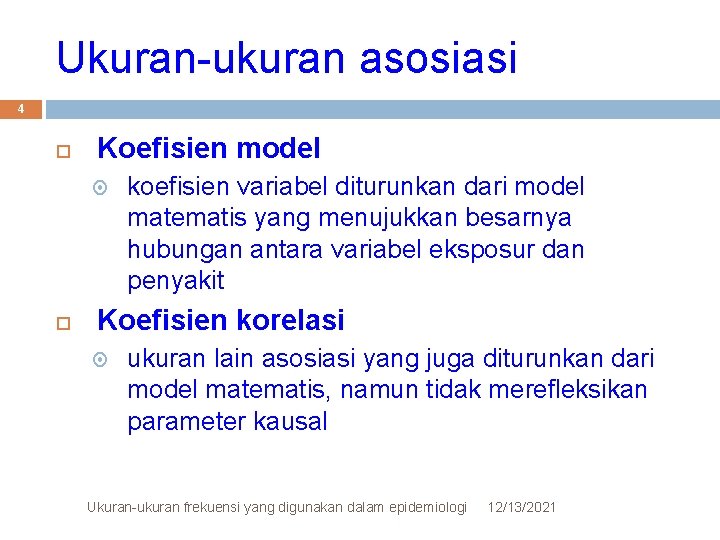 Ukuran-ukuran asosiasi

4

Koefisien model

koefisien variabel diturunkan dari model matematis yang menujukkan besarnya hubungan antara variabel eksposur dan penyakit

Koefisien korelasi

ukuran lain asosiasi yang juga diturunkan dari model matematis, namun tidak merefleksikan parameter kausal

Ukuran-ukuran frekuensi yang digunakan dalam epidemiologi 12/13/2021